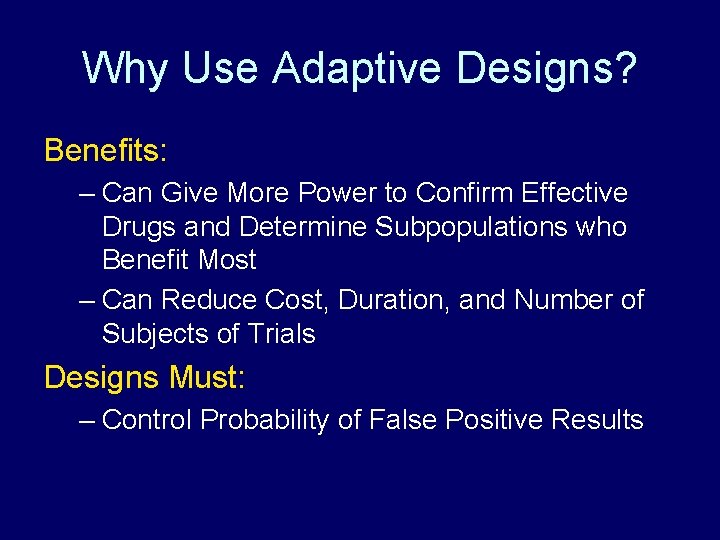 Why Use Adaptive Designs?

Benefits:

– Can Give More Power to Confirm Effective Drugs and Determine Subpopulations who Benefit Most

– Can Reduce Cost, Duration, and Number of Subjects of Trials

Designs Must:

– Control Probability of False Positive Results